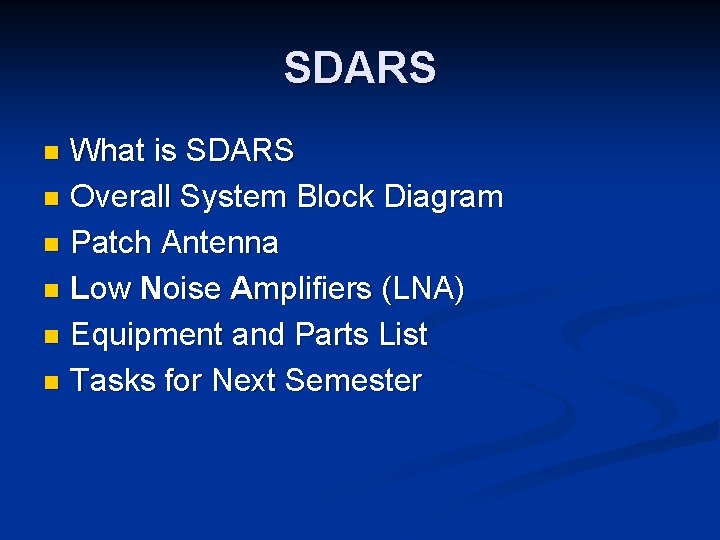 SDARS

- What is SDARS
- Overall System Block Diagram
- Patch Antenna
- Low Noise Amplifiers (LNA)
- Equipment and Parts List
- Tasks for Next Semester